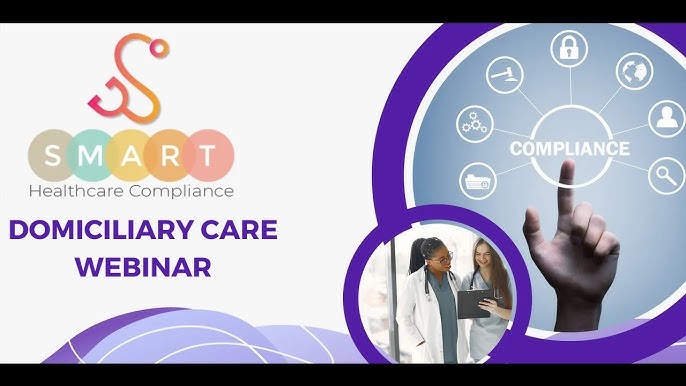 SMART
Healthcare Compliance

DOMICILIARY CARE WEBINAR

COMPLIANCE